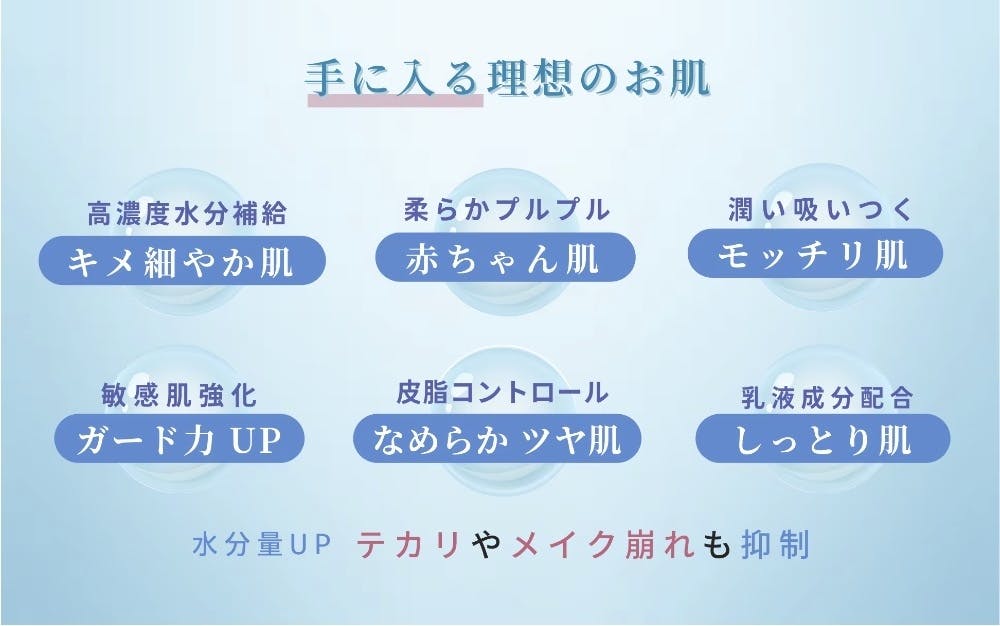 手に入る理想のお肌

高濃度水分補給
キメ細やか肌

柔らかプルプル
赤ちゃん肌

潤い吸いつく
モッチリ肌

敏感肌強化
ガード力 UP

皮脂コントロール
なめらか ツヤ肌

乳液成分配合
しっとり肌

水分量UP テカリやメイク崩れも抑制